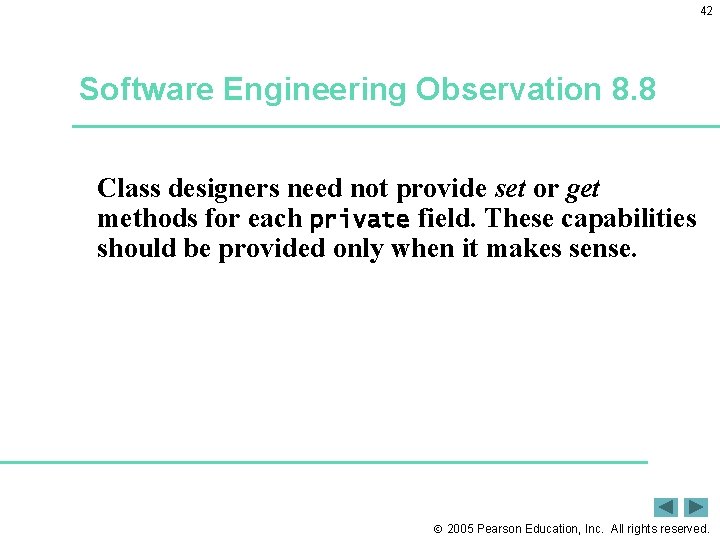 42

Software Engineering Observation 8.8

Class designers need not provide set or get methods for each private field. These capabilities should be provided only when it makes sense.

© 2005 Pearson Education, Inc. All rights reserved.